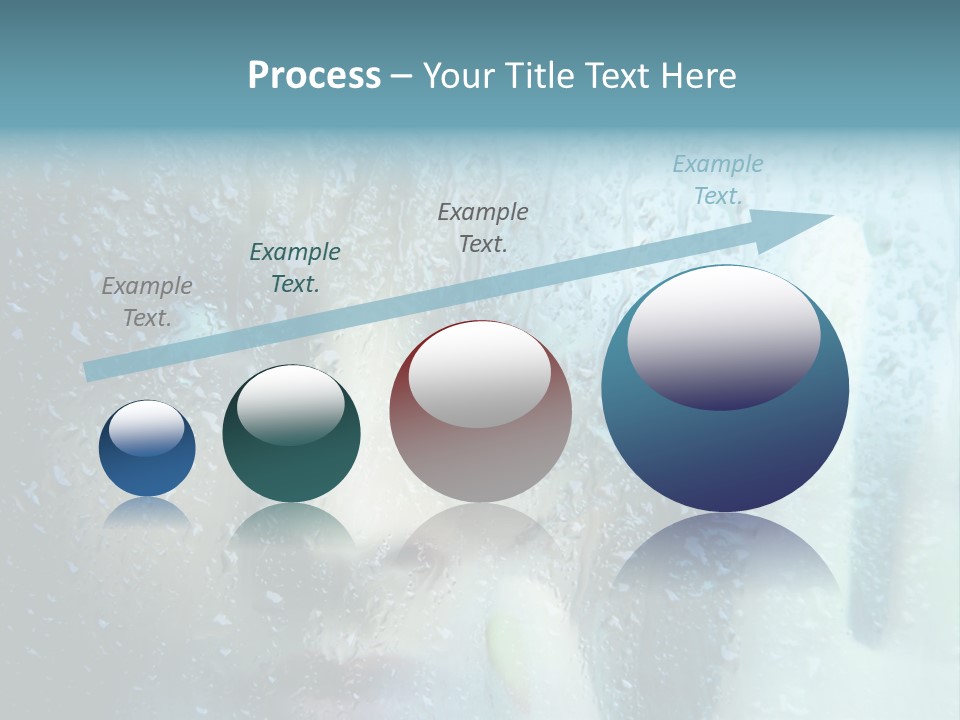 Process – Your Title Text Here

Example Text.

Example Text.

Example Text.

Example Text.